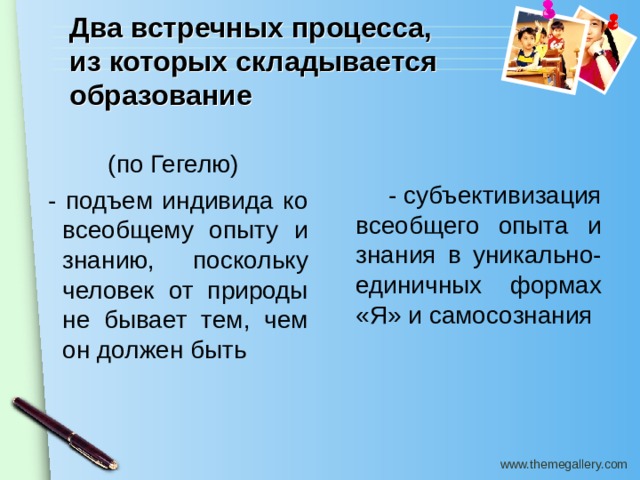 Два встречных процесса, из которых складывается образование

(по Гегелю)

- подъем индивида ко всеобщему опыту и знанию, поскольку человек от природы не бывает тем, чем он должен быть

- субъективизация всеобщего опыта и знания в уникально-единичных формах «Я» и самосознания

www.themegallery.com